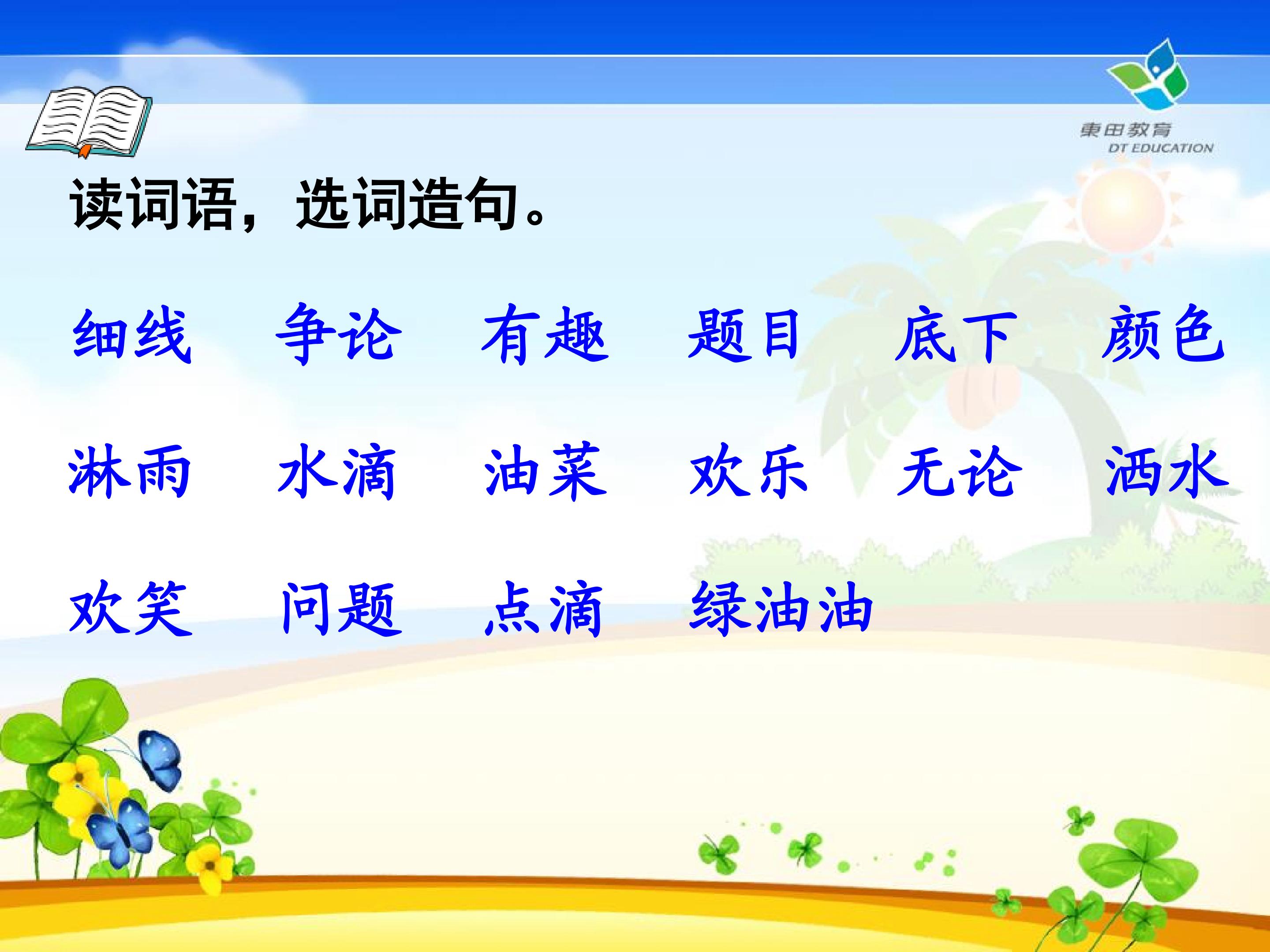 東田教育
DT EDUCATION

读词语，选词造句。

细线　争论　有趣　题目　底下　颜色

淋雨　水滴　油菜　欢乐　无论　洒水

欢笑　问题　点滴　绿油油